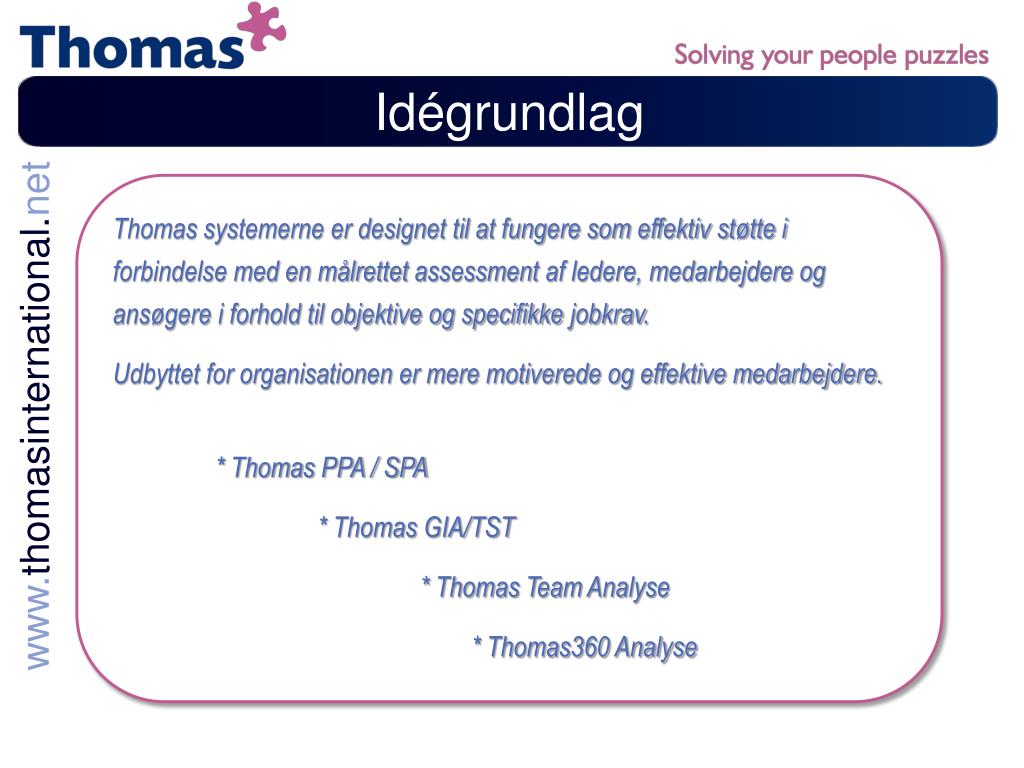 Thomas

Solving your people puzzles

Idégrundlag

www.thomasinternational.net

Thomas systemerne er designet til at fungere som effektiv støtte i forbindelse med en målrettet assessment af ledere, medarbejdere og ansøgere i forhold til objektive og specifikke jobkrav.

Udbyttet for organisationen er mere motiverede og effektive medarbejdere.

* Thomas PPA / SPA

* Thomas GIA/TST

* Thomas Team Analyse

* Thomas360 Analyse